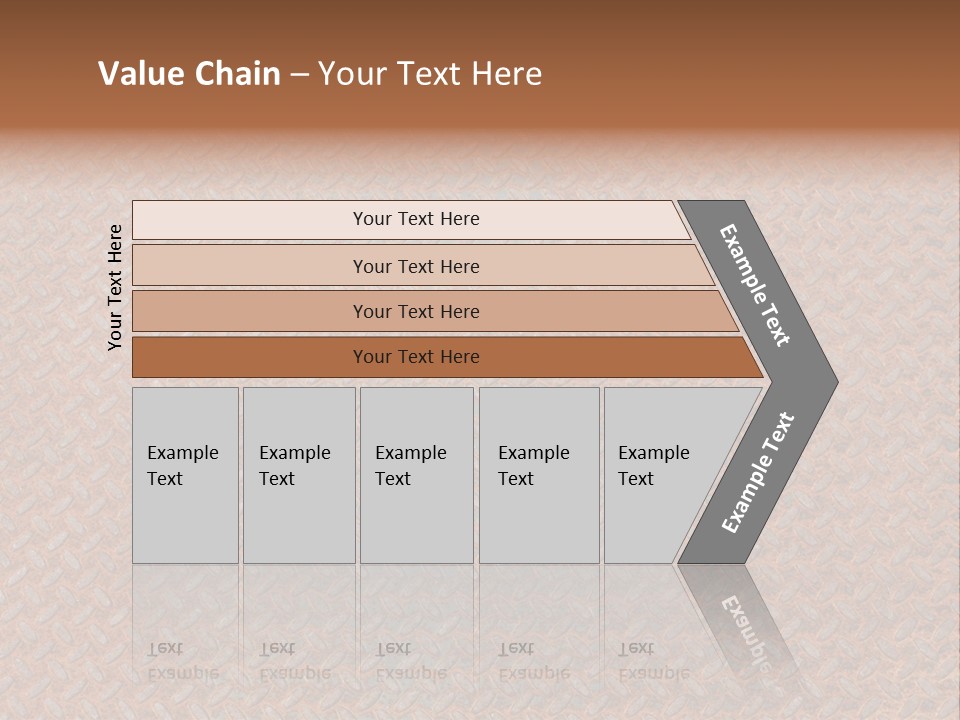 Value Chain – Your Text Here

Your Text Here

Your Text Here

Your Text Here

Your Text Here

Your Text Here

Example Text

Example Text

Example Text

Example Text

Example Text

Example Text

Example Text